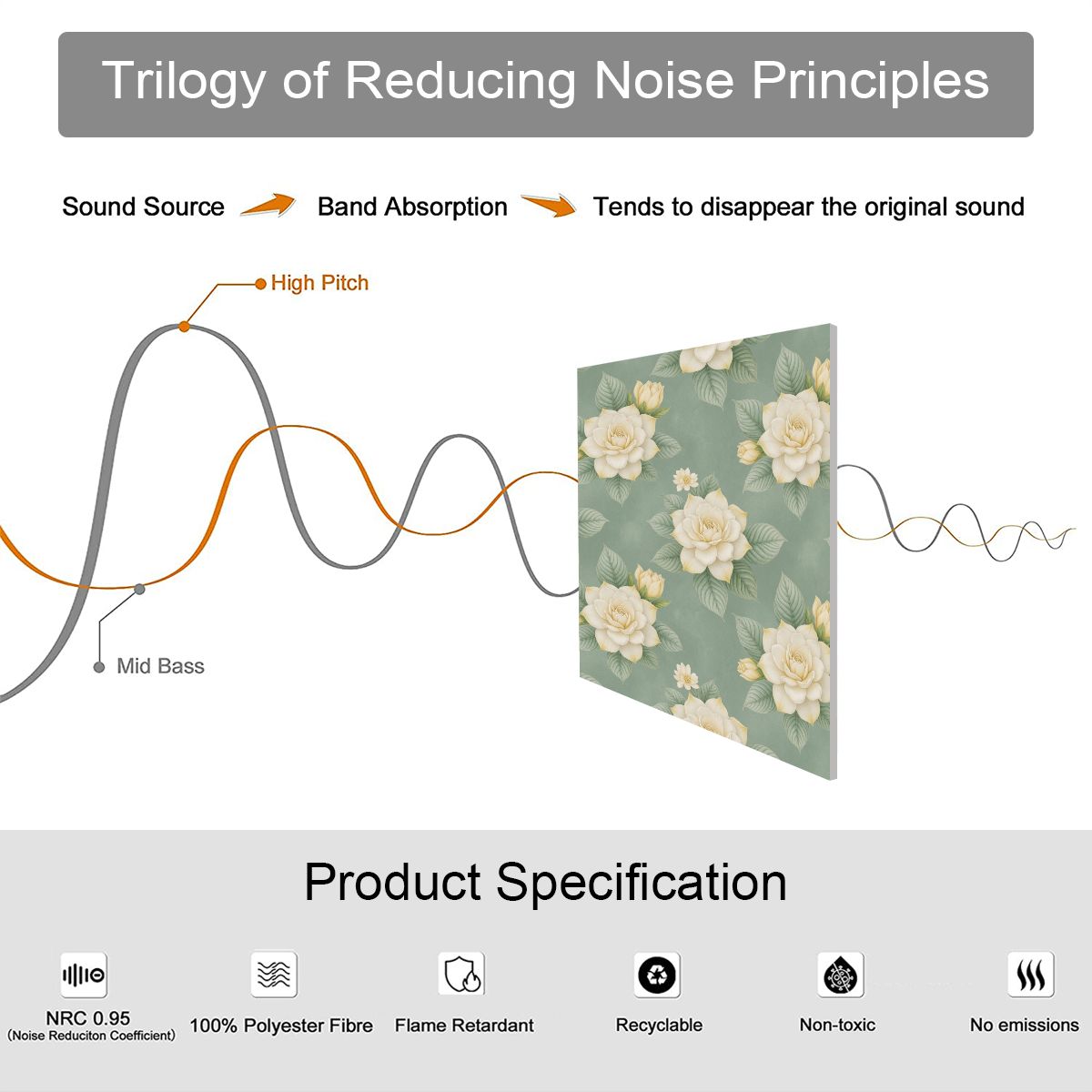 Trilogy of Reducing Noise Principles

Sound Source Band Absorption Tends to disappear the original sound

High Pitch

Mid Bass

Product Specification

NRC 0.95
(Noise Reduciton Coefficient)

100% Polyester Fibre

Flame Retardant

Recyclable

Non-toxic

No emissions